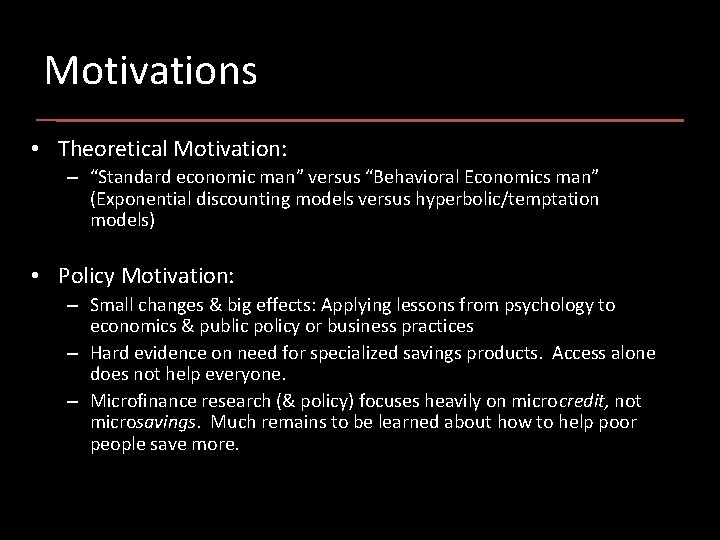 Motivations

• Theoretical Motivation:
– “Standard economic man” versus “Behavioral Economics man” (Exponential discounting models versus hyperbolic/temptation models)

• Policy Motivation:
– Small changes & big effects: Applying lessons from psychology to economics & public policy or business practices
– Hard evidence on need for specialized savings products. Access alone does not help everyone.
– Microfinance research (& policy) focuses heavily on microcredit, not microsavings. Much remains to be learned about how to help poor people save more.